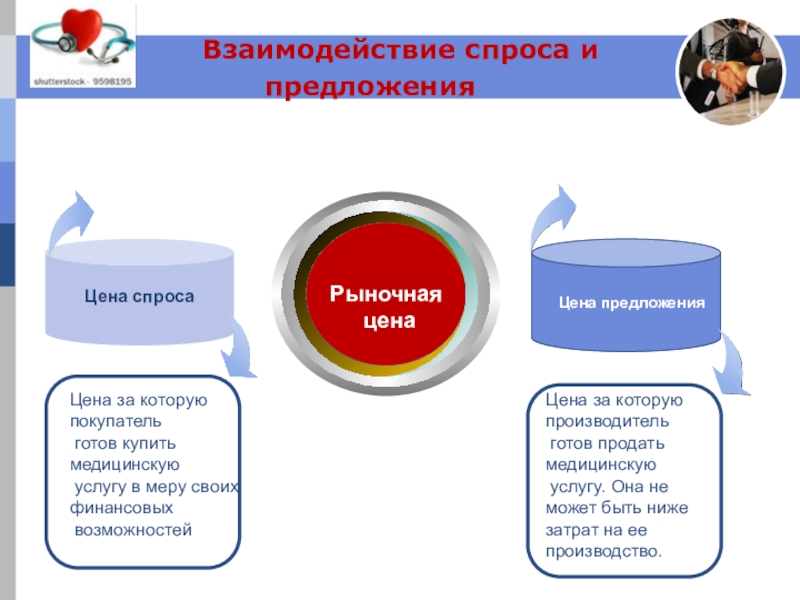 shutterstock · 9598195

Взаимодействие спроса и предложения

Цена спроса

Рыночная цена

Цена предложения

Цена за которую покупатель готов купить медицинскую услугу в меру своих финансовых возможностей

Цена за которую производитель готов продать медицинскую услугу. Она не может быть ниже затрат на ее производство.